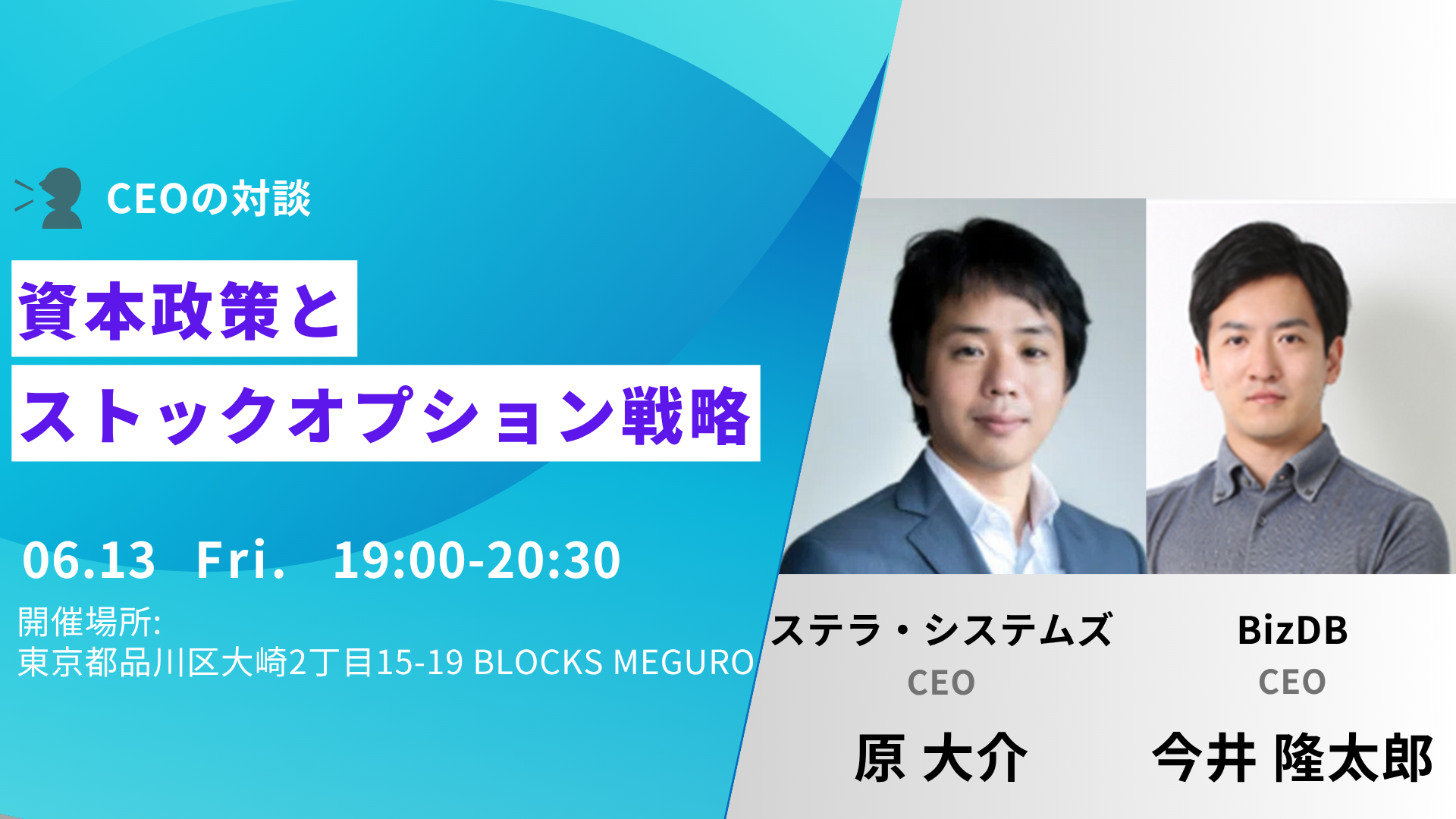 CEOの対談

資本政策と
ストックオプション戦略

06.13 Fri. 19:00-20:30

開催場所:
東京都品川区大崎2丁目15-19 BLOCKS MEGURO

ステラ・システムズ
CEO
原 大介

BizDB
CEO
今井 隆太郎